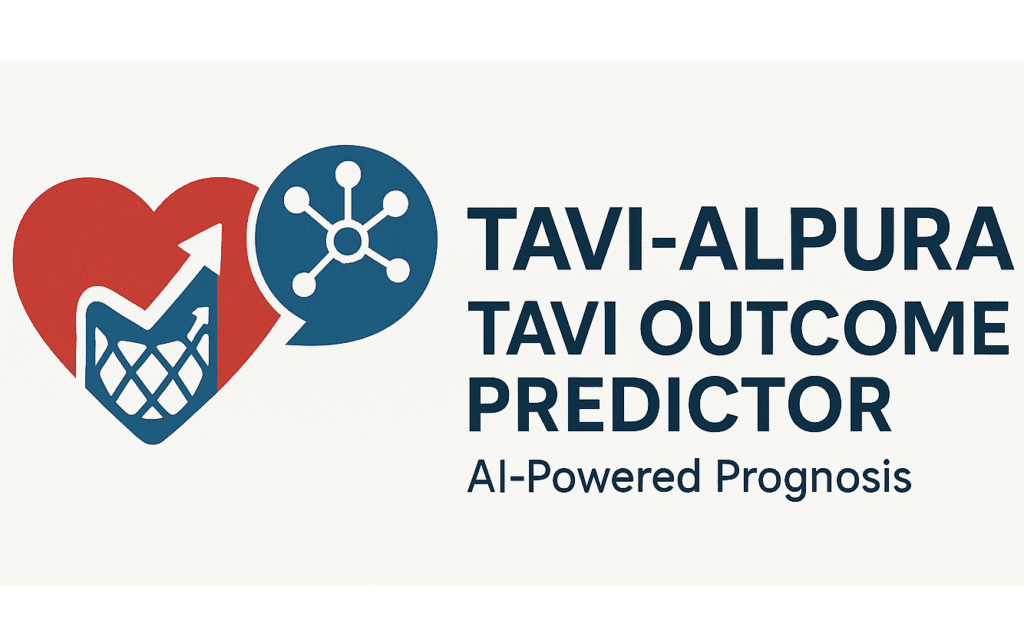 TAVI-ALPURA
TAVI OUTCOME PREDICTOR
AI-Powered Prognosis